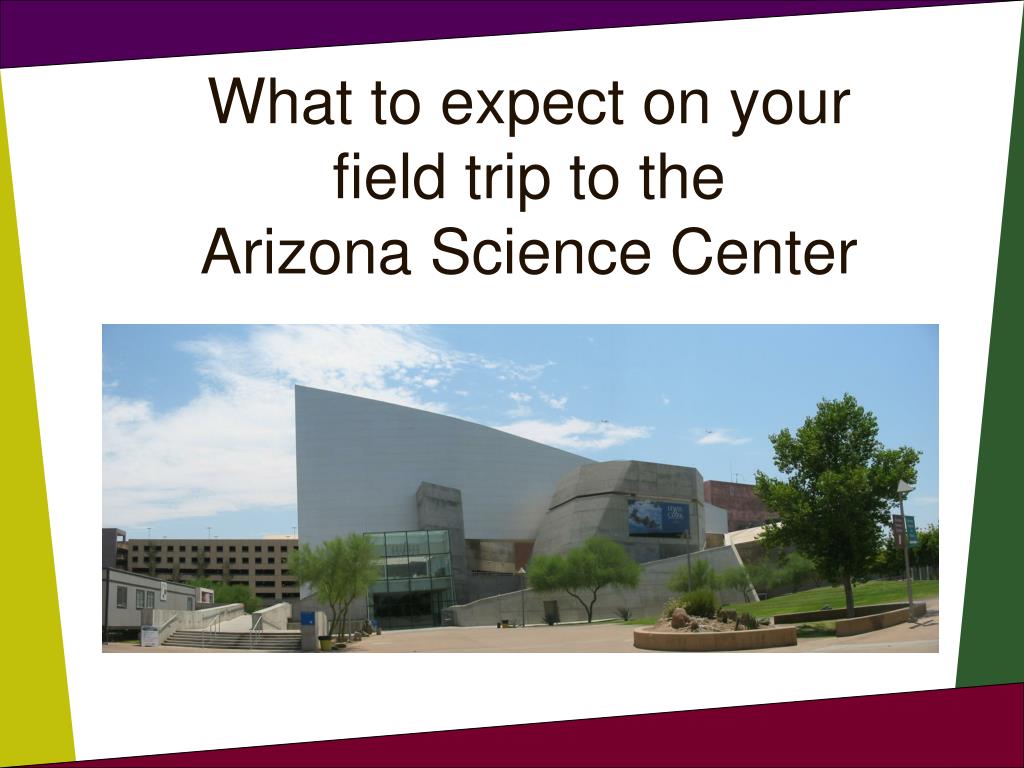 What to expect on your field trip to the Arizona Science Center